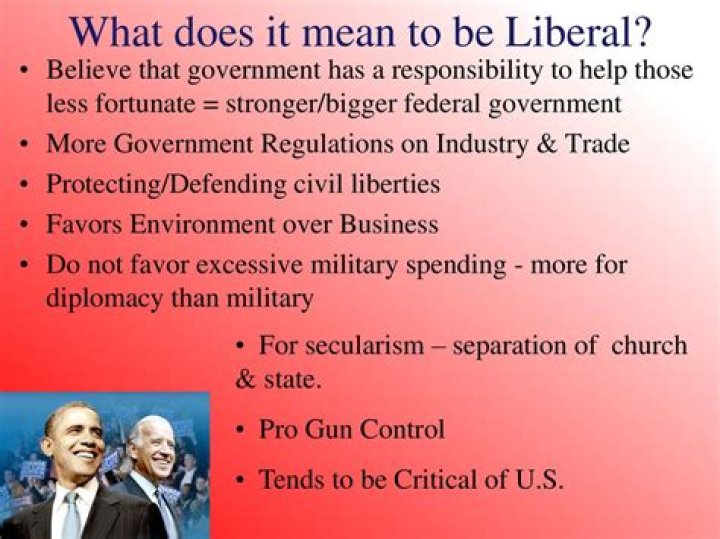 What does it mean to be Liberal?

• Believe that government has a responsibility to help those less fortunate = stronger/bigger federal government
• More Government Regulations on Industry & Trade
• Protecting/Defending civil liberties
• Favors Environment over Business
• Do not favor excessive military spending - more for diplomacy than military

• For secularism – separation of church & state.
• Pro Gun Control
• Tends to be Critical of U.S.